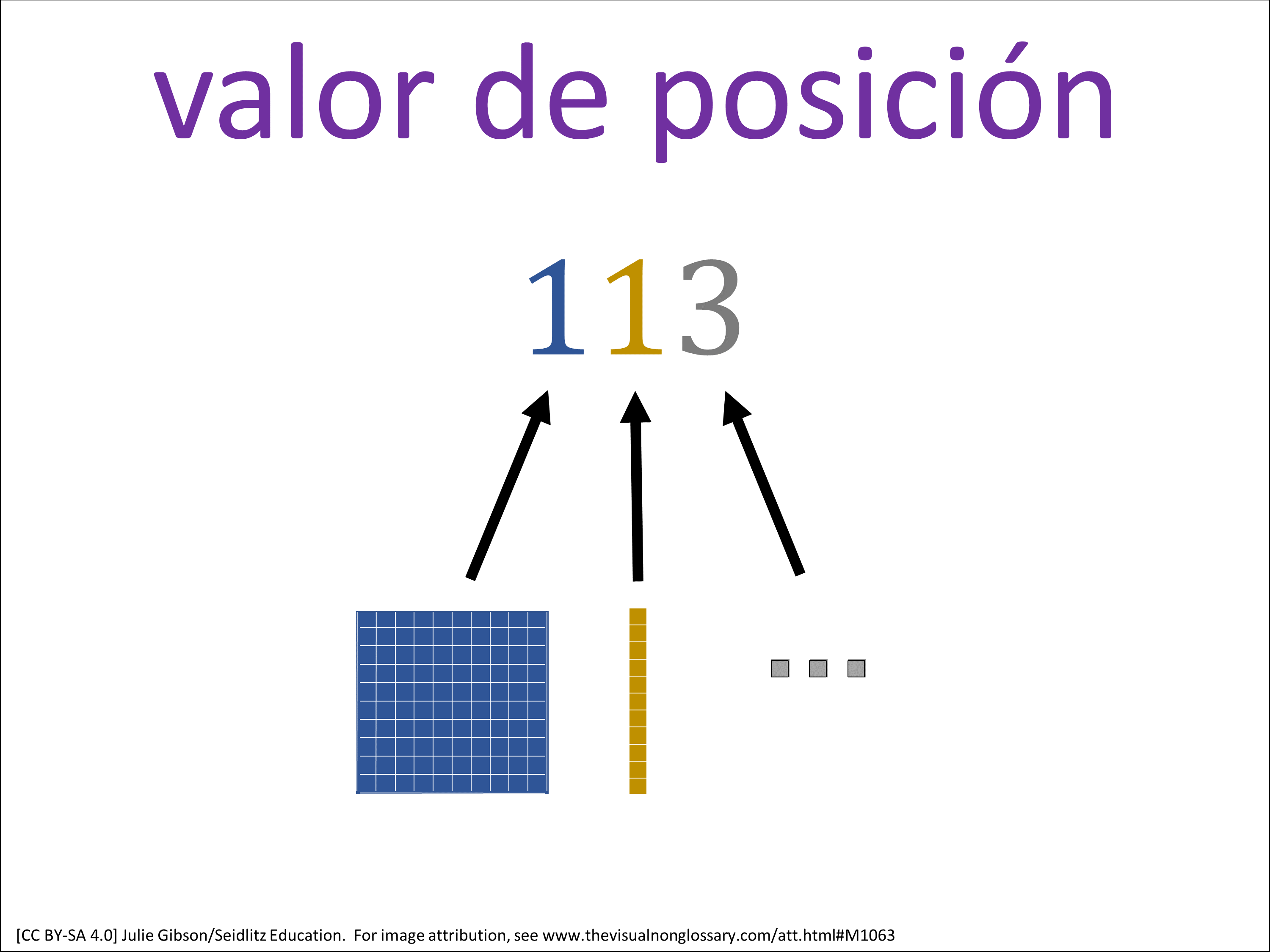 valor de posición

113

[CC BY-SA 4.0] Julie Gibson/Seidlitz Education. For image attribution, see www.thevisualnonglossary.com/att.html#M1063